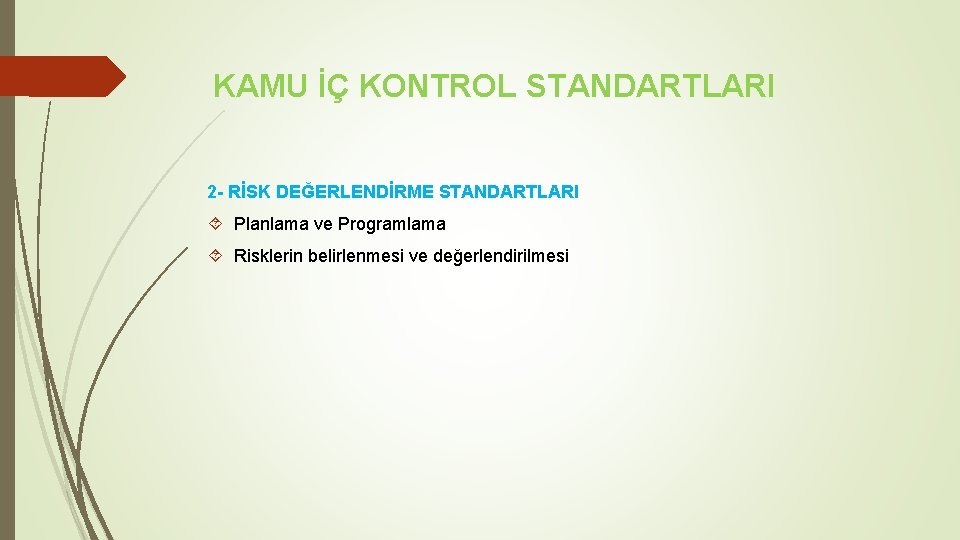 KAMU İÇ KONTROL STANDARTLARI

2- RİSK DEĞERLENDİRME STANDARTLARI

Planlama ve Programlama

Risklerin belirlenmesi ve değerlendirilmesi